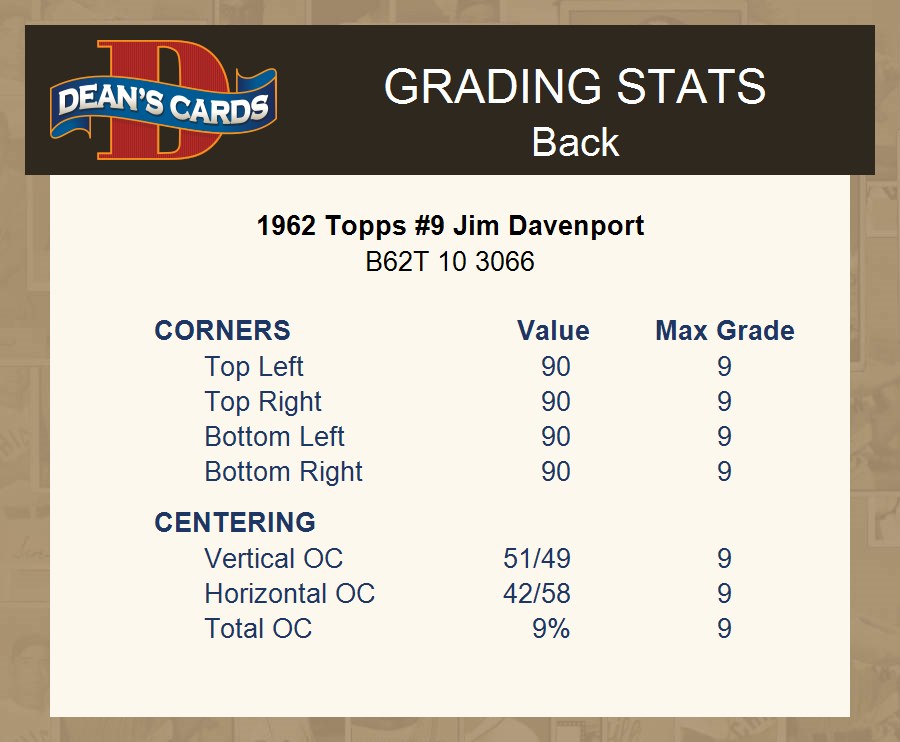 DEAN'S CARDS

GRADING STATS
Back

1962 Topps #9 Jim Davenport
B62T 10 3066

| CORNERS | Value | Max Grade |
|---|---|---|
| Top Left | 90 | 9 |
| Top Right | 90 | 9 |
| Bottom Left | 90 | 9 |
| Bottom Right | 90 | 9 |
| CENTERING | | |
| Vertical OC | 51/49 | 9 |
| Horizontal OC | 42/58 | 9 |
| Total OC | 9% | 9 |